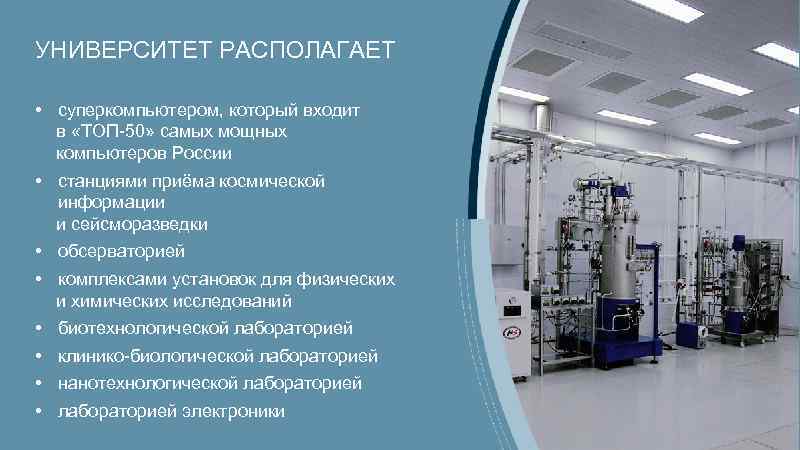 УНИВЕРСИТЕТ РАСПОЛАГАЕТ

• суперкомпьютером, который входит в «ТОП-50» самых мощных компьютеров России
• станциями приёма космической информации и сейсморазведки
• обсерваторией
• комплексами установок для физических и химических исследований
• биотехнологической лабораторией
• клинико-биологической лабораторией
• нанотехнологической лабораторией
• лабораторией электроники